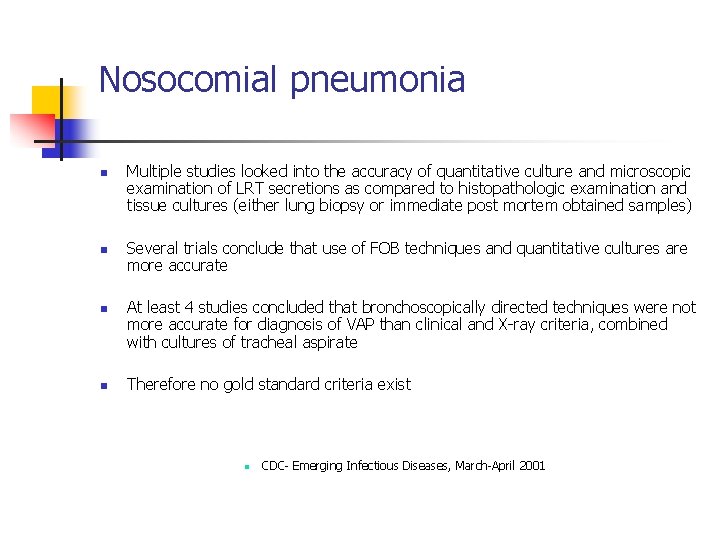 Nosocomial pneumonia

- Multiple studies looked into the accuracy of quantitative culture and microscopic examination of LRT secretions as compared to histopathologic examination and tissue cultures (either lung biopsy or immediate post mortem obtained samples)

- Several trials conclude that use of FOB techniques and quantitative cultures are more accurate

- At least 4 studies concluded that bronchoscopically directed techniques were not more accurate for diagnosis of VAP than clinical and X-ray criteria, combined with cultures of tracheal aspirate

- Therefore no gold standard criteria exist

- CDC- Emerging Infectious Diseases, March-April 2001